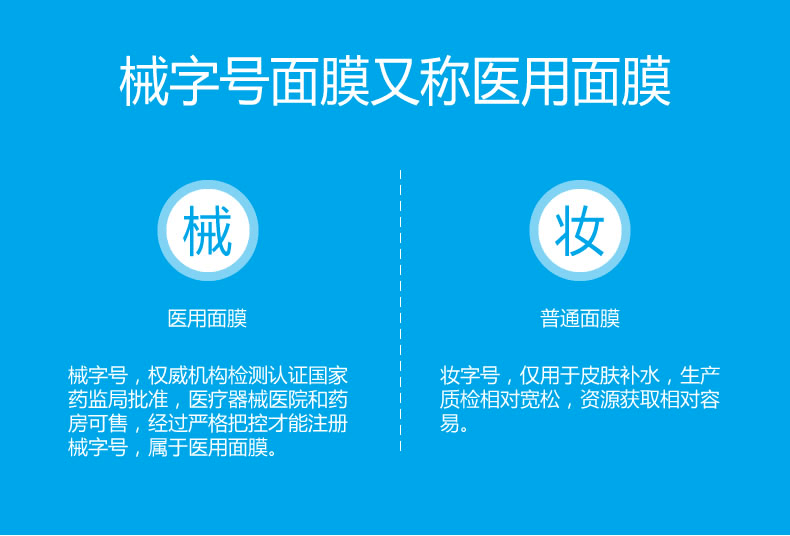 械字号面膜又称医用面膜

械

医用面膜

械字号，权威机构检测认证国家药监局批准，医疗器械医院和药房可售，经过严格把控才能注册械字号，属于医用面膜。

妆

普通面膜

妆字号，仅用于皮肤补水，生产质检相对宽松，资源获取相对容易。